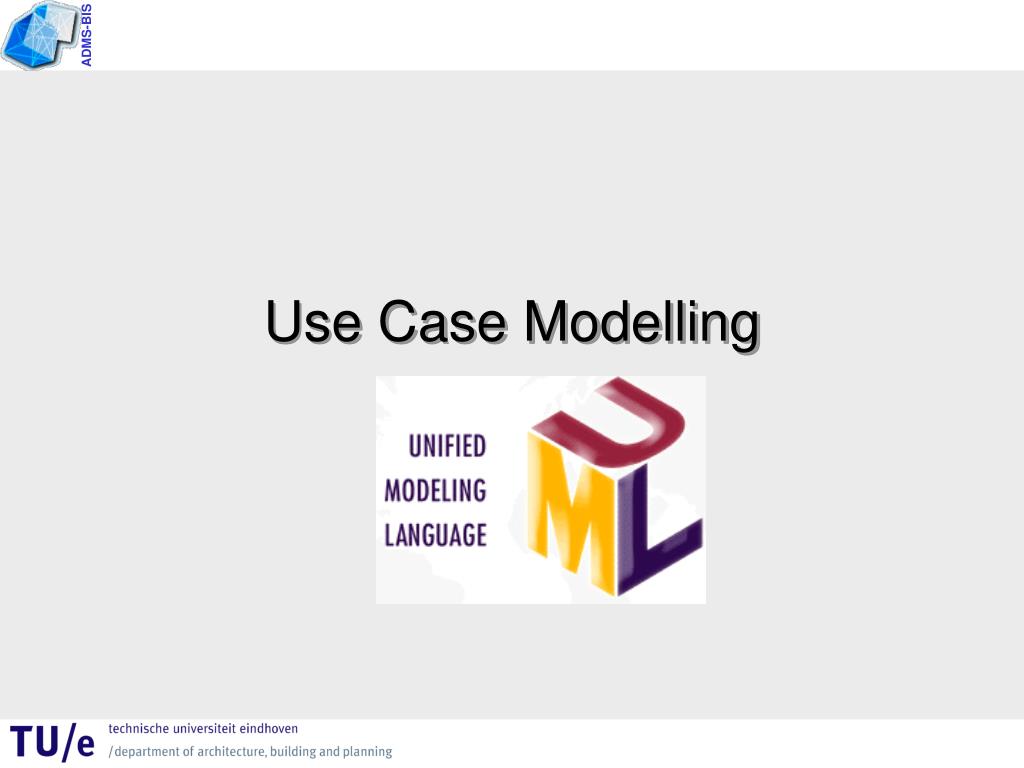 ADMS-BIS

Use Case Modelling

UNIFIED
MODELING
LANGUAGE

UML

TU/e technische universiteit eindhoven
/department of architecture, building and planning